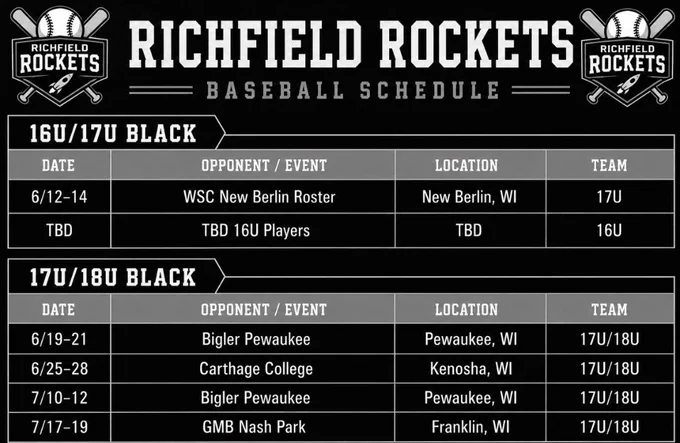 RICHFIELD ROCKETS

RICHFIELD ROCKETS
BASEBALL SCHEDULE

RICHFIELD ROCKETS

16U/17U BLACK

| DATE | OPPONENT / EVENT | LOCATION | TEAM |
|---|---|---|---|
| 6/12-14 | WSC New Berlin Roster | New Berlin, WI | 17U |
| TBD | TBD 16U Players | TBD | 16U |

17U/18U BLACK

| DATE | OPPONENT / EVENT | LOCATION | TEAM |
|---|---|---|---|
| 6/19-21 | Bigler Pewaukee | Pewaukee, WI | 17U/18U |
| 6/25-28 | Carthage College | Kenosha, WI | 17U/18U |
| 7/10-12 | Bigler Pewaukee | Pewaukee, WI | 17U/18U |
| 7/17-19 | GMB Nash Park | Franklin, WI | 17U/18U |